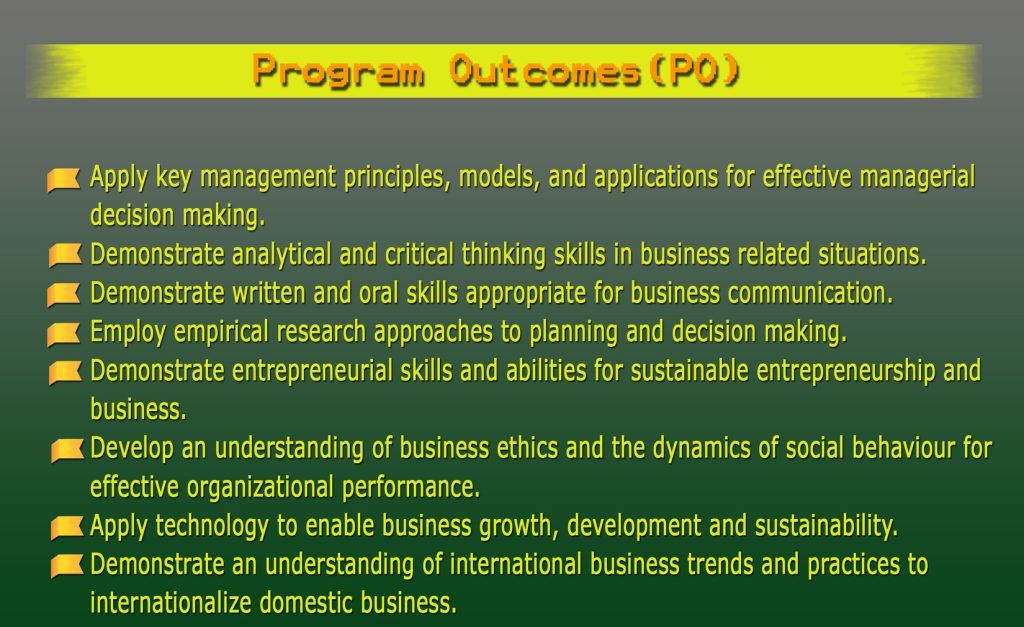 Program Outcomes(PO)

Apply key management principles, models, and applications for effective managerial decision making.
Demonstrate analytical and critical thinking skills in business related situations.
Demonstrate written and oral skills appropriate for business communication.
Employ empirical research approaches to planning and decision making.
Demonstrate entrepreneurial skills and abilities for sustainable entrepreneurship and business.
Develop an understanding of business ethics and the dynamics of social behaviour for effective organizational performance.
Apply technology to enable business growth, development and sustainability.
Demonstrate an understanding of international business trends and practices to internationalize domestic business.